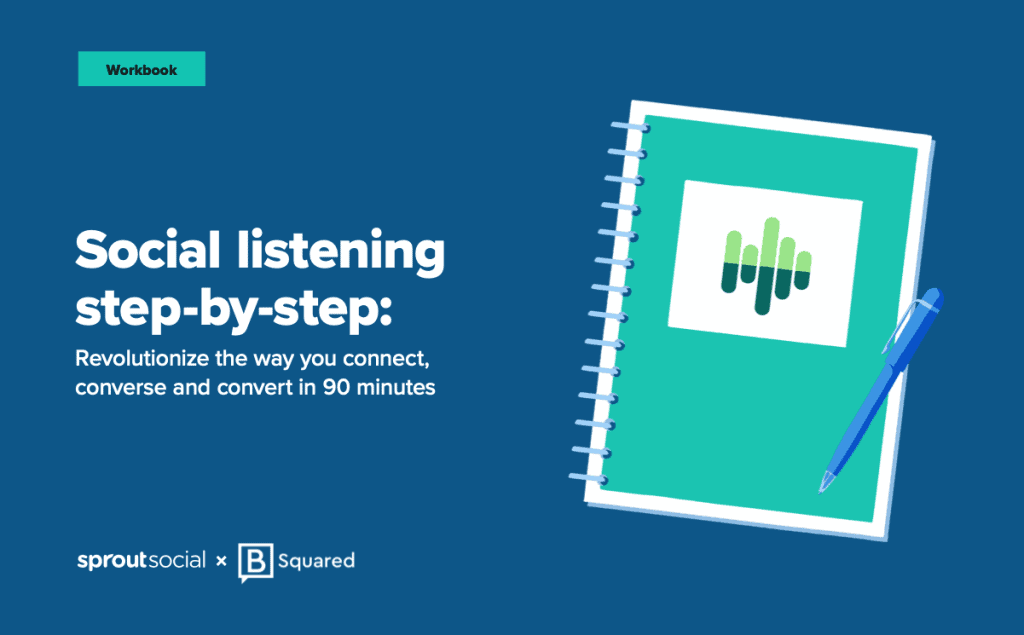 Workbook

Social listening step-by-step:

Revolutionize the way you connect, converse and convert in 90 minutes

sproutsocial × B Squared